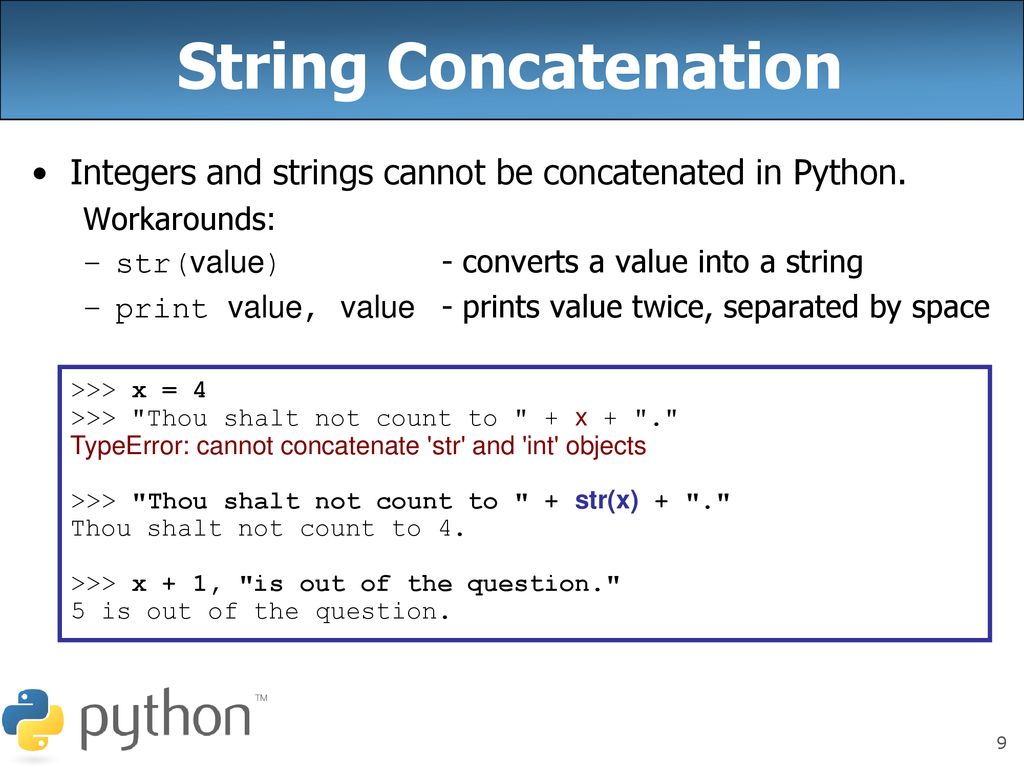 String Concatenation

• Integers and strings cannot be concatenated in Python.

Workarounds:

– str(value) - converts a value into a string

– print value, value - prints value twice, separated by space

>>> x = 4
>>> "Thou shalt not count to " + x + "."
TypeError: cannot concatenate 'str' and 'int' objects

>>> "Thou shalt not count to " + str(x) + "."
Thou shalt not count to 4.

>>> x + 1, "is out of the question."
5 is out of the question.

python™

9